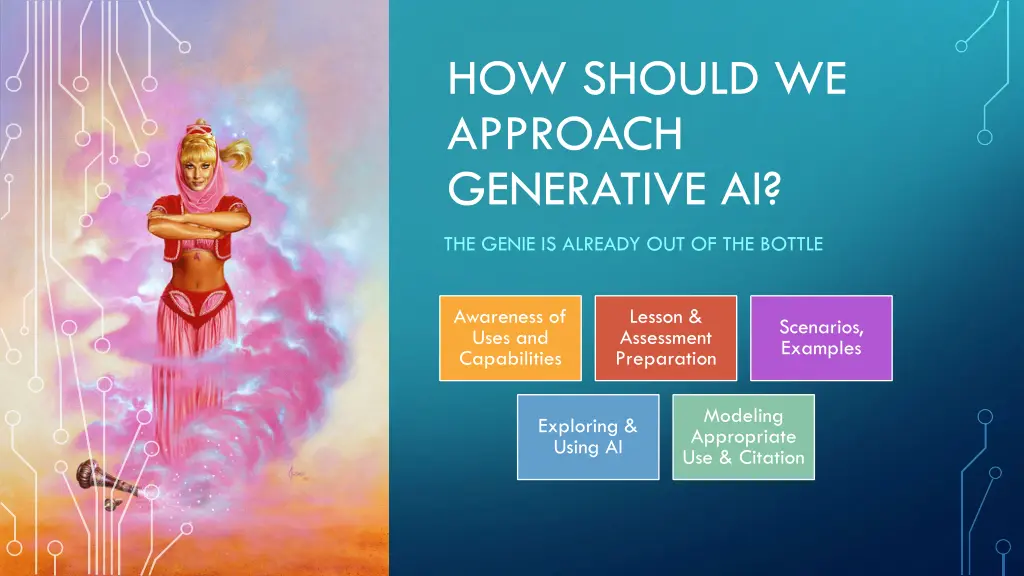 HOW SHOULD WE APPROACH GENERATIVE AI?

THE GENIE IS ALREADY OUT OF THE BOTTLE

Awareness of Uses and Capabilities

Lesson & Assessment Preparation

Scenarios, Examples

Exploring & Using AI

Modeling Appropriate Use & Citation